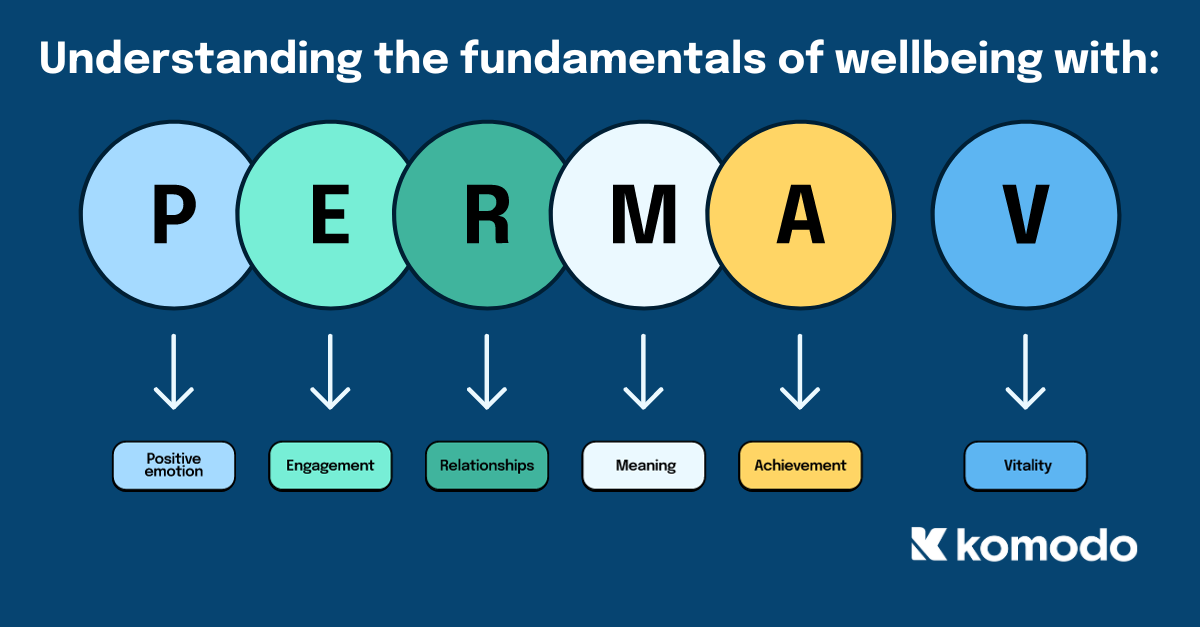 Understanding the fundamentals of wellbeing with:

P E R M A V

Positive emotion

Engagement

Relationships

Meaning

Achievement

Vitality

komodo